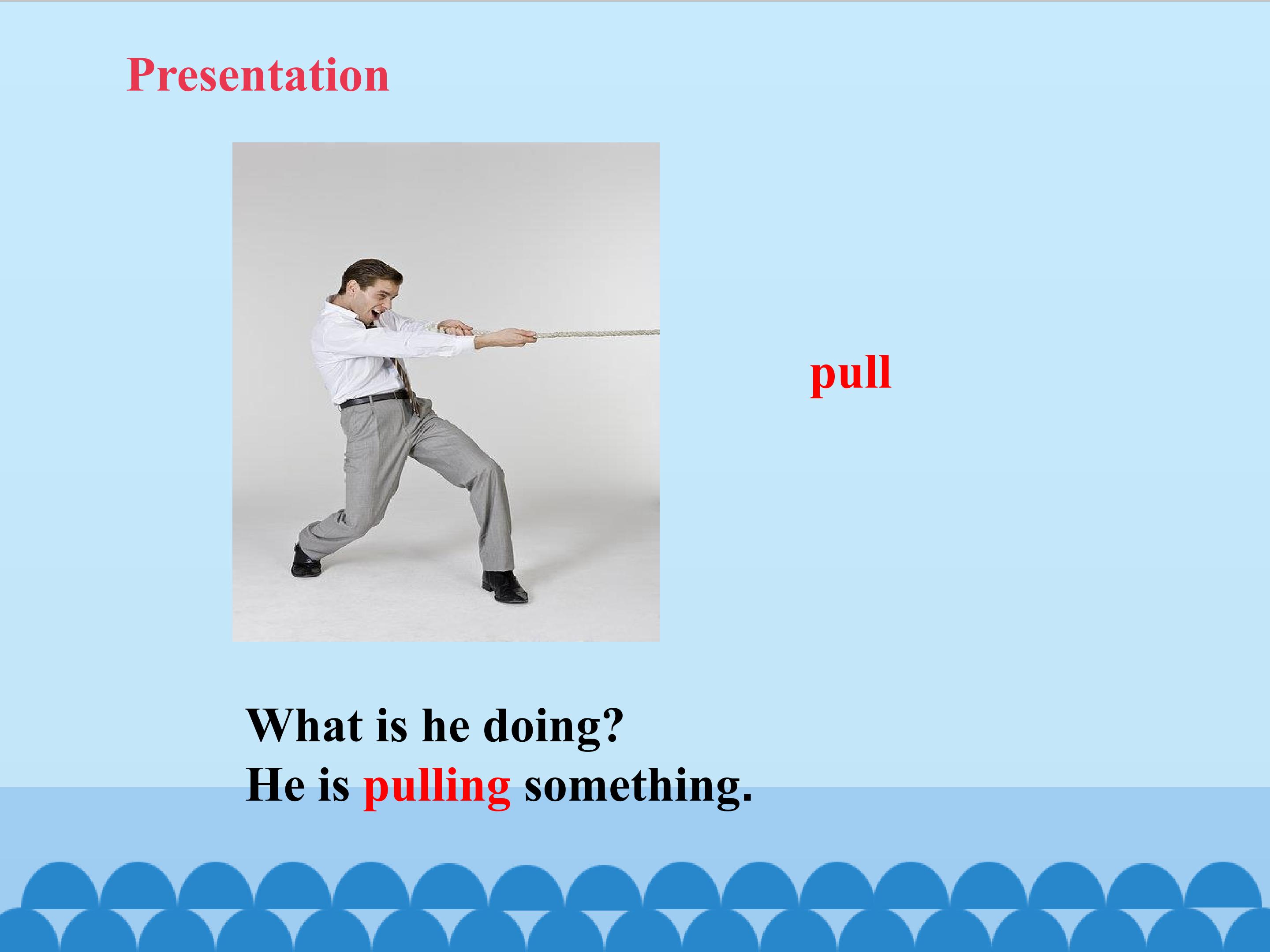 Presentation

pull

What is he doing?
He is pulling something.